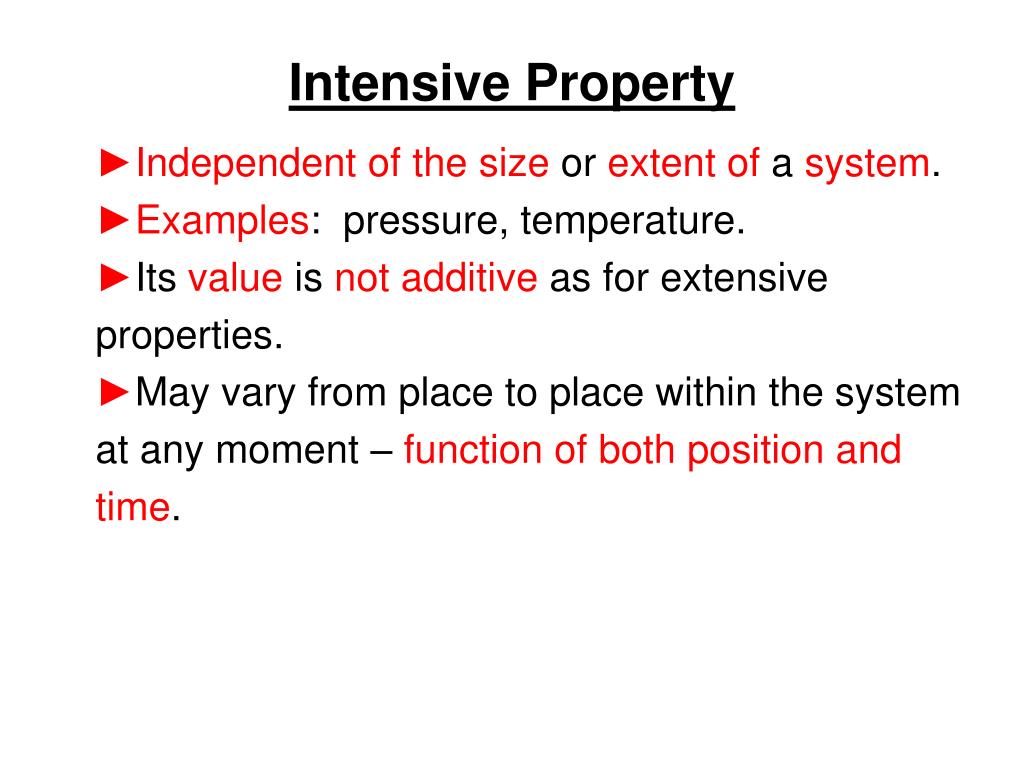 Intensive Property

►Independent of the size or extent of a system.

►Examples: pressure, temperature.

►Its value is not additive as for extensive properties.

►May vary from place to place within the system at any moment – function of both position and time.